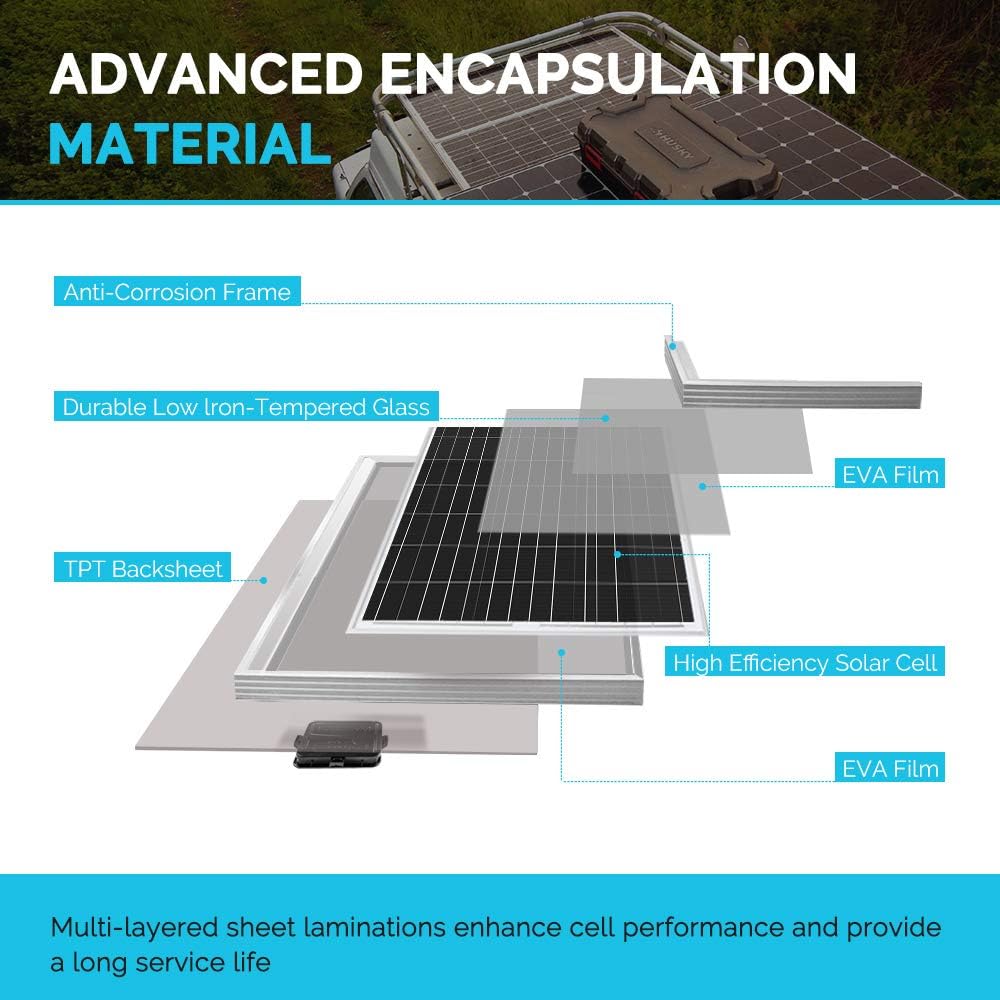 ADVANCED ENCAPSULATION
MATERIAL

Anti-Corrosion Frame

Durable Low Iron-Tempered Glass

EVA Film

TPT Backsheet

High Efficiency Solar Cell

EVA Film

Multi-layered sheet laminations enhance cell performance and provide a long service life